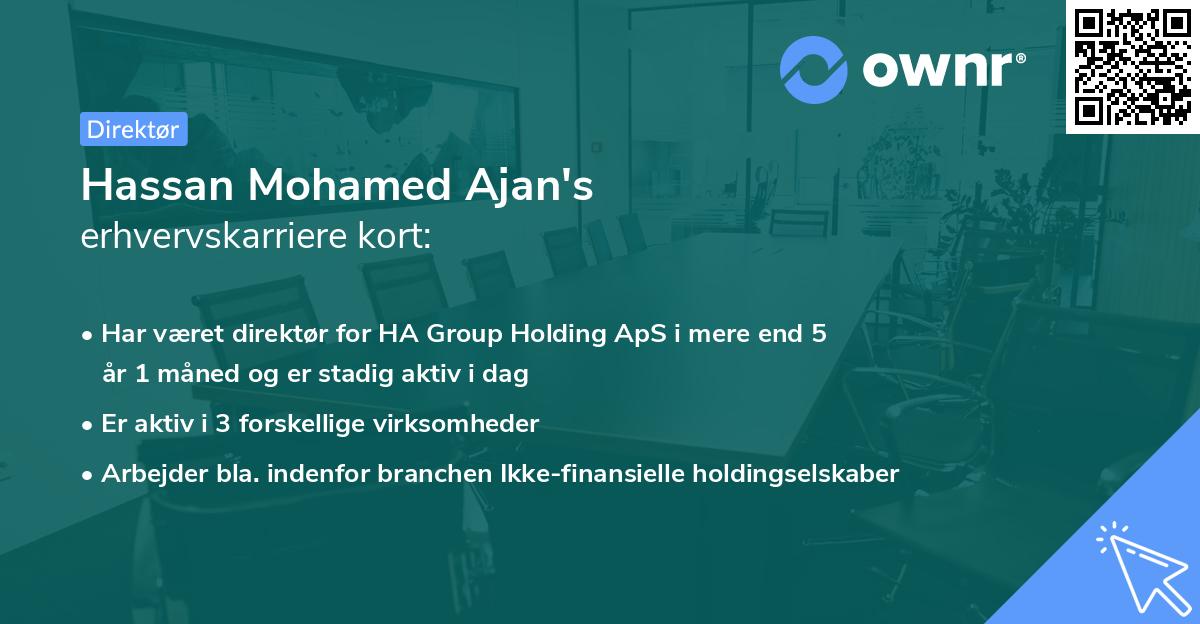 ownr®

Direktør

Hassan Mohamed Ajan's
erhvervskarriere kort:

• Har været direktør for HA Group Holding ApS i mere end 5 år 1 måned og er stadig aktiv i dag
• Er aktiv i 3 forskellige virksomheder
• Arbejder bla. indenfor branchen Ikke-finansielle holdingselskaber